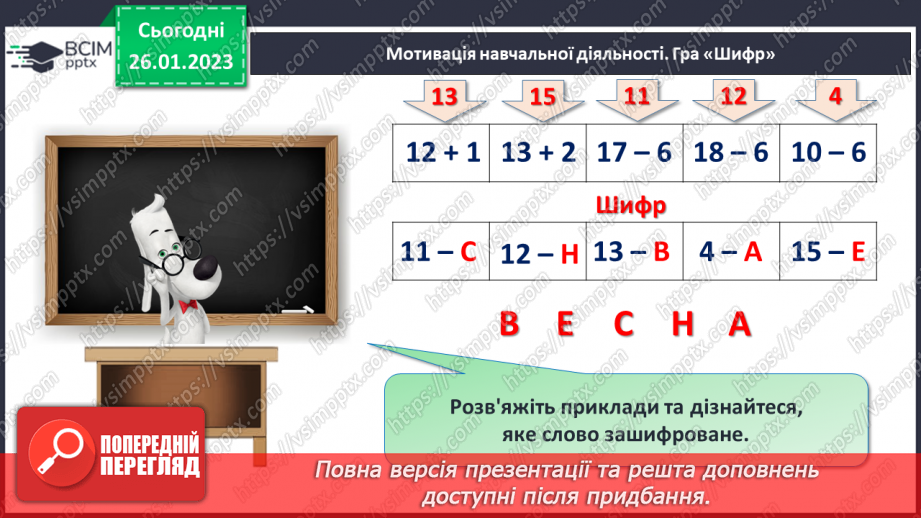 ВСІМ pptx

Сьогодні 26.01.2023

Мотивація навчальної діяльності. Гра «Шифр»

| 13 | 15 | 11 | 12 | 4 |
|---|---|---|---|---|
| 12 + 1 | 13 + 2 | 17 – 6 | 18 – 6 | 10 – 6 |

Шифр

| 11 – С | 12 – Н | 13 – В | 4 – А | 15 – Е |
|---|---|---|---|---|

В Е С Н А

Розв'яжіть приклади та дізнайтеся, яке слово зашифроване.

ПОПЕРЕДНІЙ ПЕРЕГЛЯД

Повна версія презентації та решта доповнень доступні після придбання.

https://vsimpptx.com